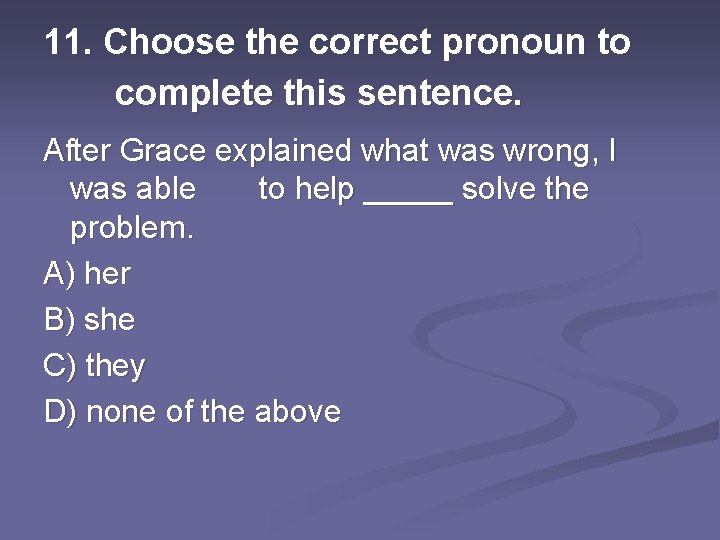 11. Choose the correct pronoun to complete this sentence.

After Grace explained what was wrong, I was able to help _____ solve the problem.

A) her

B) she

C) they

D) none of the above